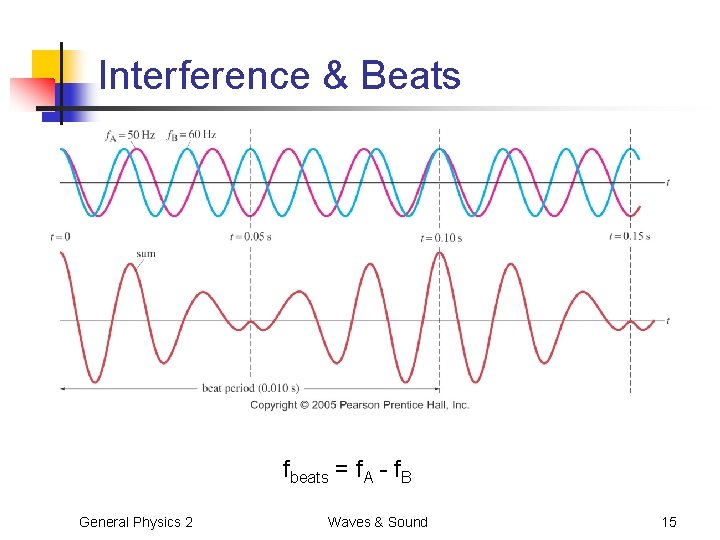 Interference & Beats

$f_A = 50$ Hz $f_B = 60$ Hz

$t$

$t = 0$

$t = 0.05$ s

$t = 0.10$ s

$t = 0.15$ s

sum

$t$

beat period (0.010 s)

Copyright © 2005 Pearson Prentice Hall, Inc.

$f_{beats} = f_A - f_B$

General Physics 2

Waves & Sound

15